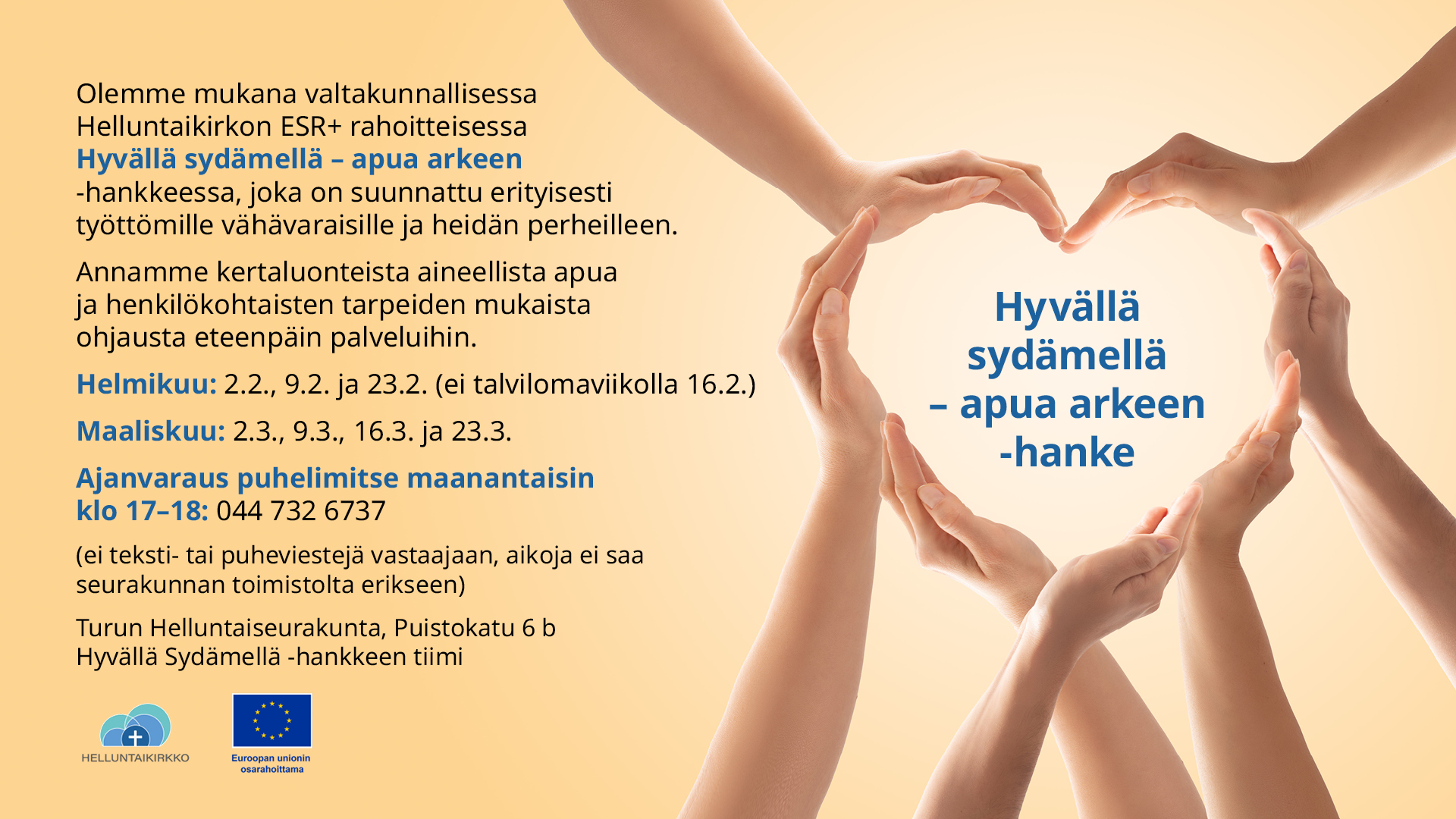 Olemme mukana valtakunnallisessa Helluntaikirkon ESR+ rahoitteisessa Hyvällä sydämellä – apua arkeen -hankkeessa, joka on suunnattu erityisesti työttömille vähävaraisille ja heidän perheilleen.

Annamme kertaluonteista aineellista apua ja henkilökohtaisten tarpeiden mukaista ohjausta eteenpäin palveluihin.

Helmikuu: 2.2., 9.2. ja 23.2. (ei talvilomaviikolla 16.2.)

Maaliskuu: 2.3., 9.3., 16.3. ja 23.3.

Ajanvaraus puhelimitse maanantaisin klo 17–18: 044 732 6737

(ei teksti- tai puheviestejä vastaajaan, aikoja ei saa seurakunnan toimistolta erikseen)

Turun Helluntaiseurakunta, Puistokatu 6 b
Hyvällä Sydämellä -hankkeen tiimi

HELLUNTAIKIRKKO

Euroopan unionin osarahoittama

Hyvällä sydämellä – apua arkeen -hanke